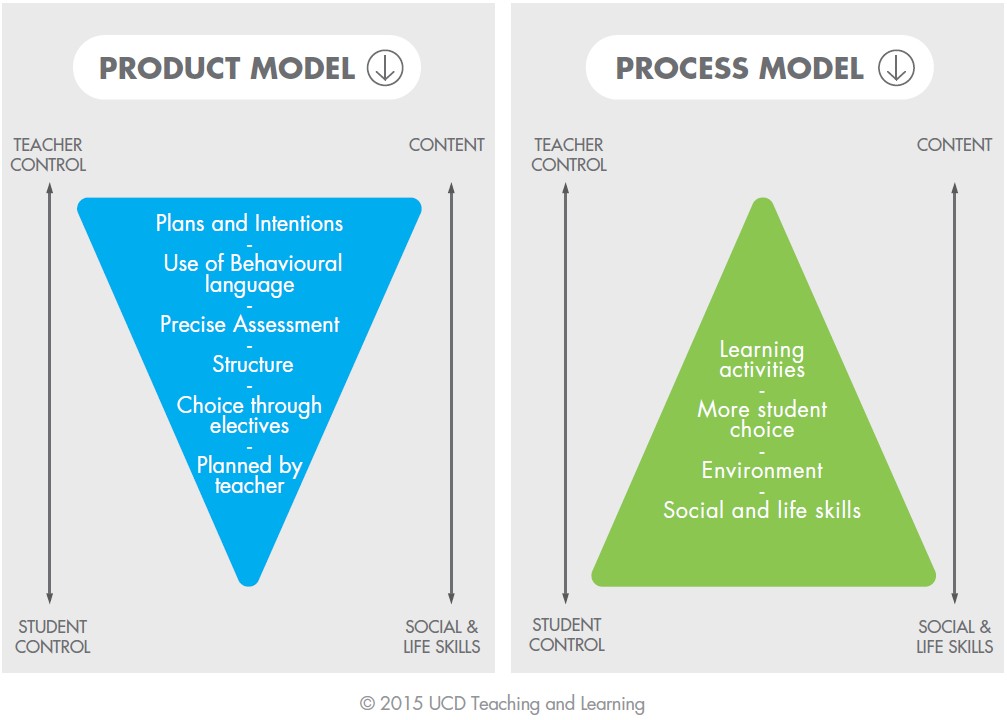 PRODUCT MODEL

TEACHER CONTROL

CONTENT

Plans and Intentions
-
Use of Behavioural language
-
Precise Assessment
-
Structure
-
Choice through electives
-
Planned by teacher

STUDENT CONTROL

SOCIAL & LIFE SKILLS

PROCESS MODEL

TEACHER CONTROL

CONTENT

Learning activities
-
More student choice
-
Environment
-
Social and life skills

STUDENT CONTROL

SOCIAL & LIFE SKILLS

© 2015 UCD Teaching and Learning